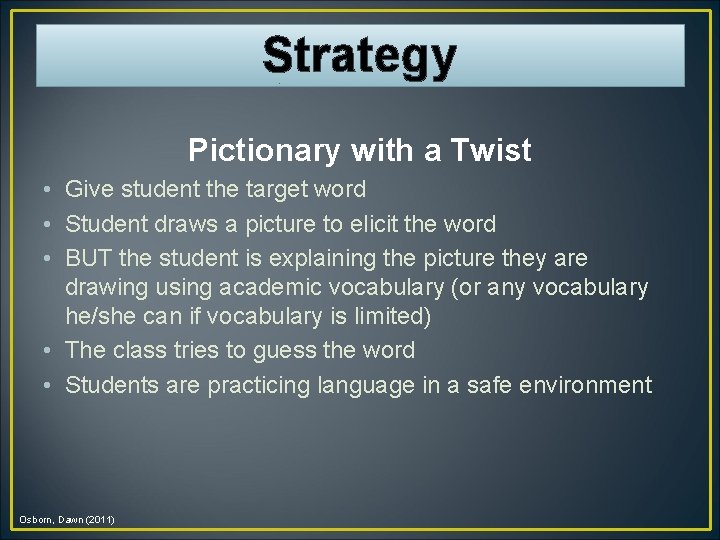 Strategy

Pictionary with a Twist

• Give student the target word
• Student draws a picture to elicit the word
• BUT the student is explaining the picture they are drawing using academic vocabulary (or any vocabulary he/she can if vocabulary is limited)
• The class tries to guess the word
• Students are practicing language in a safe environment

Osborn, Dawn (2011)